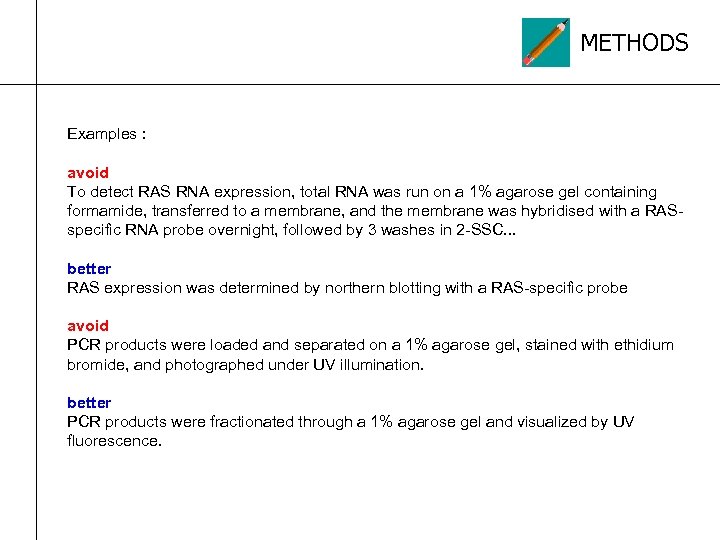 METHODS

Examples :

avoid
To detect RAS RNA expression, total RNA was run on a 1% agarose gel containing formamide, transferred to a membrane, and the membrane was hybridised with a RAS-specific RNA probe overnight, followed by 3 washes in 2-SSC...

better
RAS expression was determined by northern blotting with a RAS-specific probe

avoid
PCR products were loaded and separated on a 1% agarose gel, stained with ethidium bromide, and photographed under UV illumination.

better
PCR products were fractionated through a 1% agarose gel and visualized by UV fluorescence.